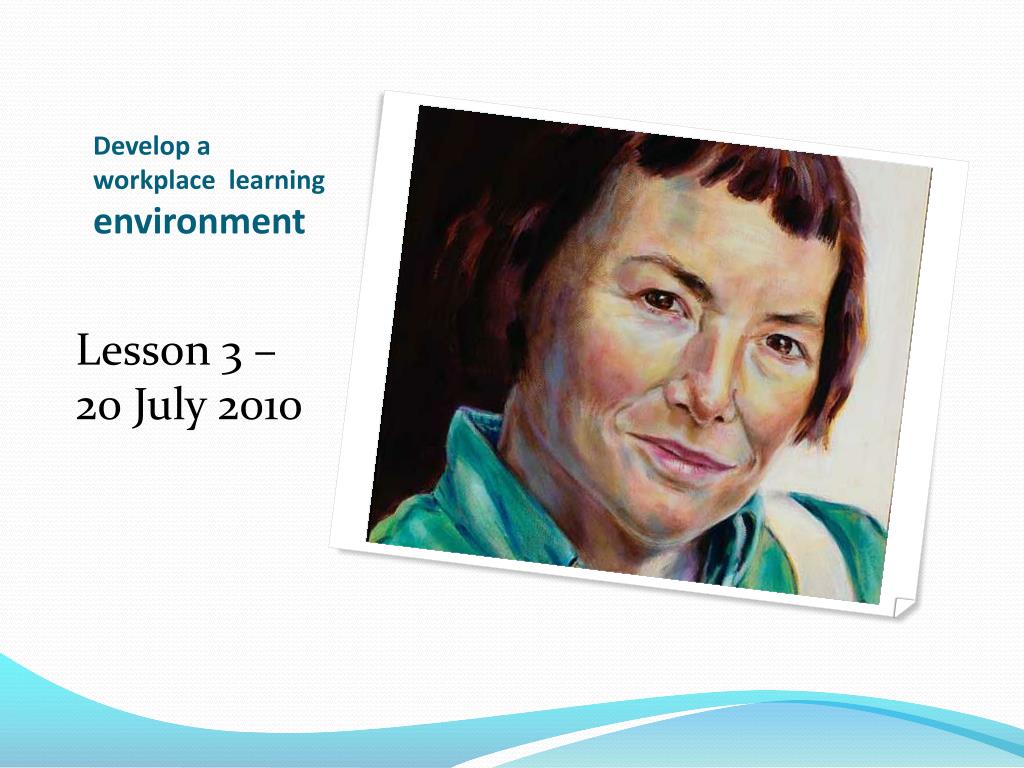 Develop a
workplace learning
environment

Lesson 3 –
20 July 2010